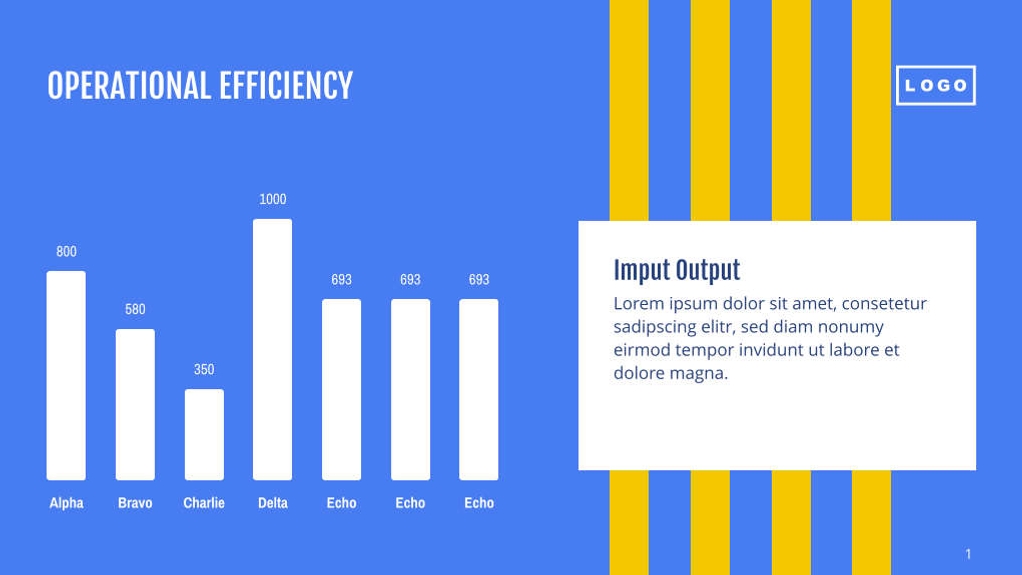 OPERATIONAL EFFICIENCY

LOGO

800
580
350
1000
693
693
693

Alpha
Bravo
Charlie
Delta
Echo
Echo
Echo

Imput Output

Lorem ipsum dolor sit amet, consetetur sadipscing elitr, sed diam nonumy eirmod tempor invidunt ut labore et dolore magna.

1